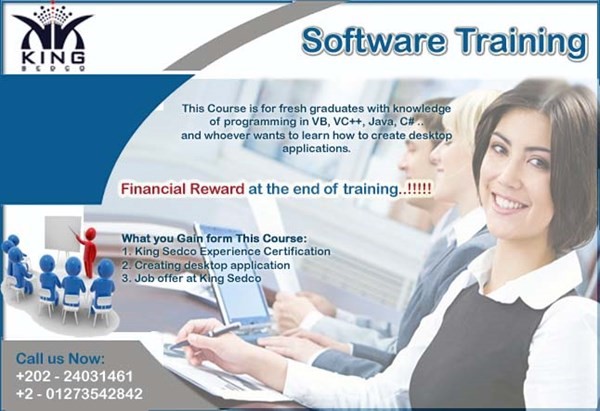 KING
SEDCO

Software Training

This Course is for fresh graduates with knowledge of programming in VB, VC++, Java, C# .. and whoever wants to learn how to create desktop applications.

Financial Reward at the end of training..!!!!!

What you Gain form This Course:
1. King Sedco Experience Certification
2. Creating desktop application
3. Job offer at King Sedco

Call us Now:
+202 - 24031461
+2 - 01273542842